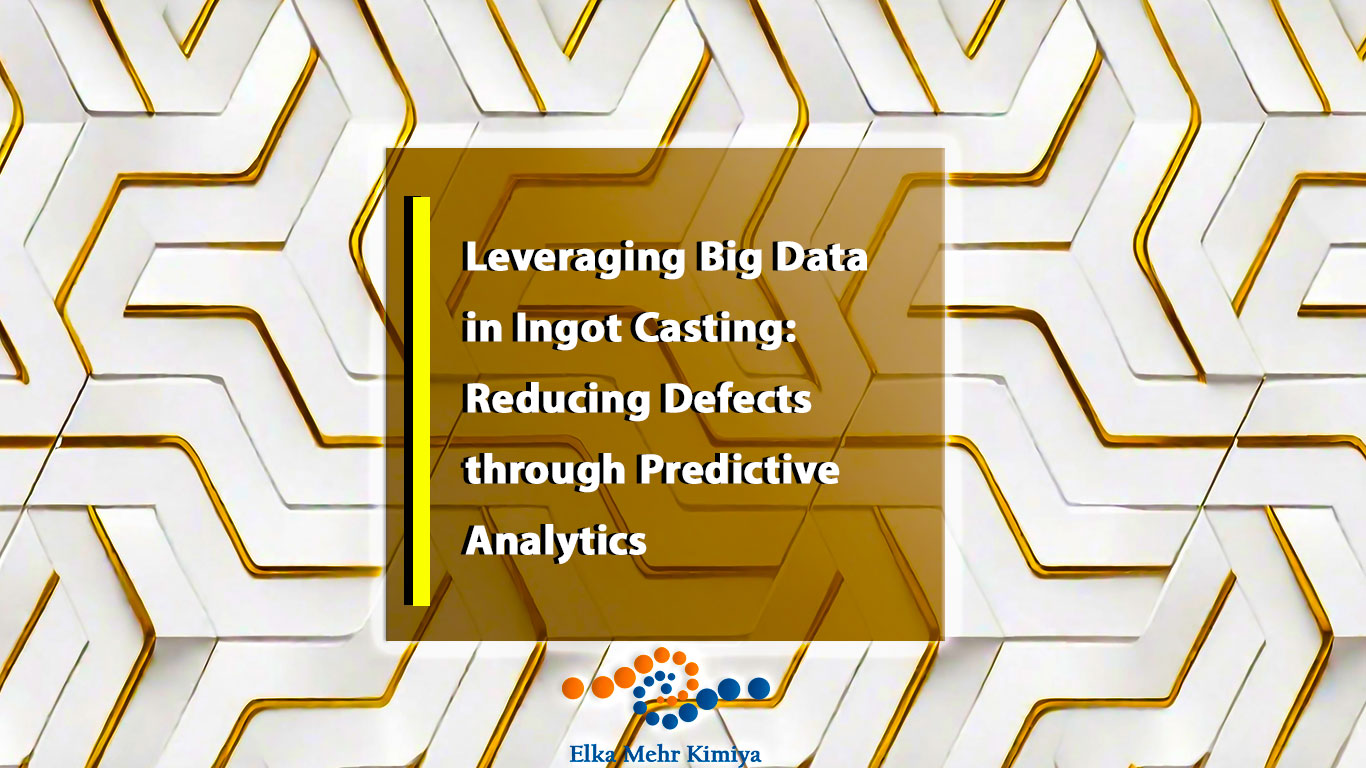 Leveraging Big Data in Ingot Casting: Reducing Defects through Predictive Analytics

Elka Mehr Kimiya